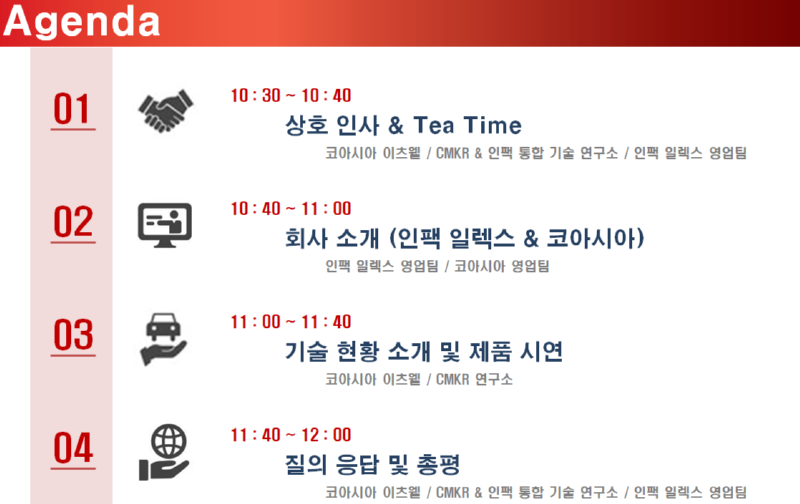 Agenda

01

10 : 30 ~ 10 : 40

상호 인사 & Tea Time

코아시아 이츠웰 / CMKR & 인팩 통합 기술 연구소 / 인팩 일렉스 영업팀

02

10 : 40 ~ 11 : 00

회사 소개 (인팩 일렉스 & 코아시아)

인팩 일렉스 영업팀 / 코아시아 영업팀

03

11 : 00 ~ 11 : 40

기술 현황 소개 및 제품 시연

코아시아 이츠웰 / CMKR 연구소

04

11 : 40 ~ 12 : 00

질의 응답 및 총평

코아시아 이츠웰 / CMKR & 인팩 통합 기술 연구소 / 인팩 일렉스 영업팀